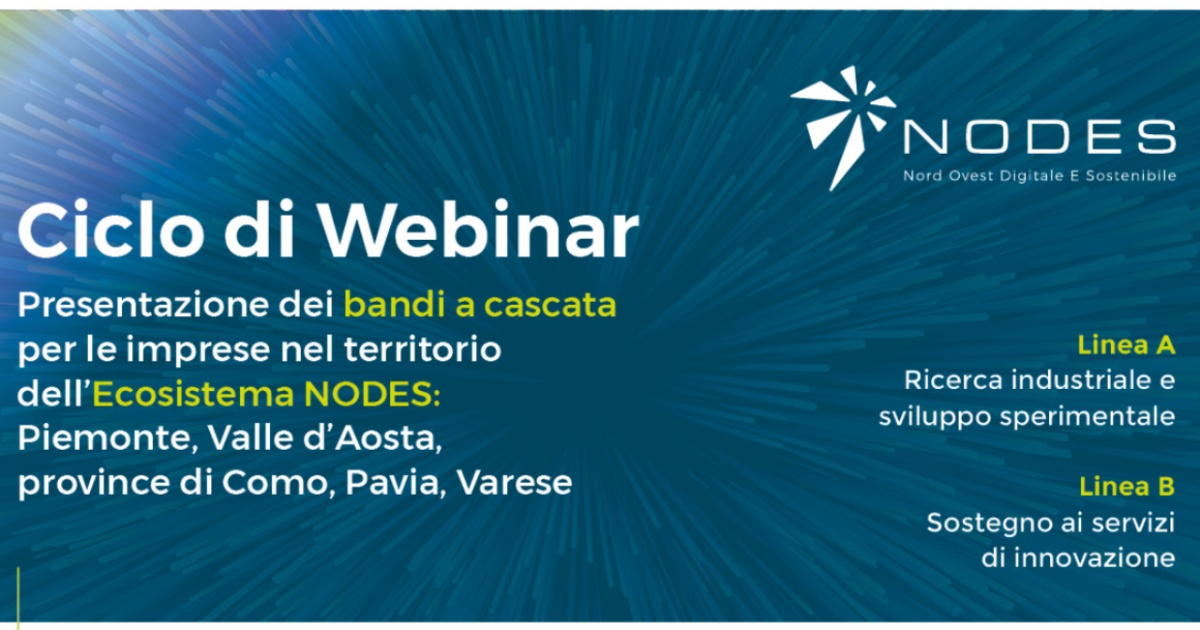 NODES
Nord Ovest Digitale E Sostenibile

Ciclo di Webinar

Presentazione dei bandi a cascata per le imprese nel territorio dell'Ecosistema NODES: Piemonte, Valle d'Aosta, province di Como, Pavia, Varese

Linea A
Ricerca industriale e sviluppo sperimentale

Linea B
Sostegno ai servizi di innovazione